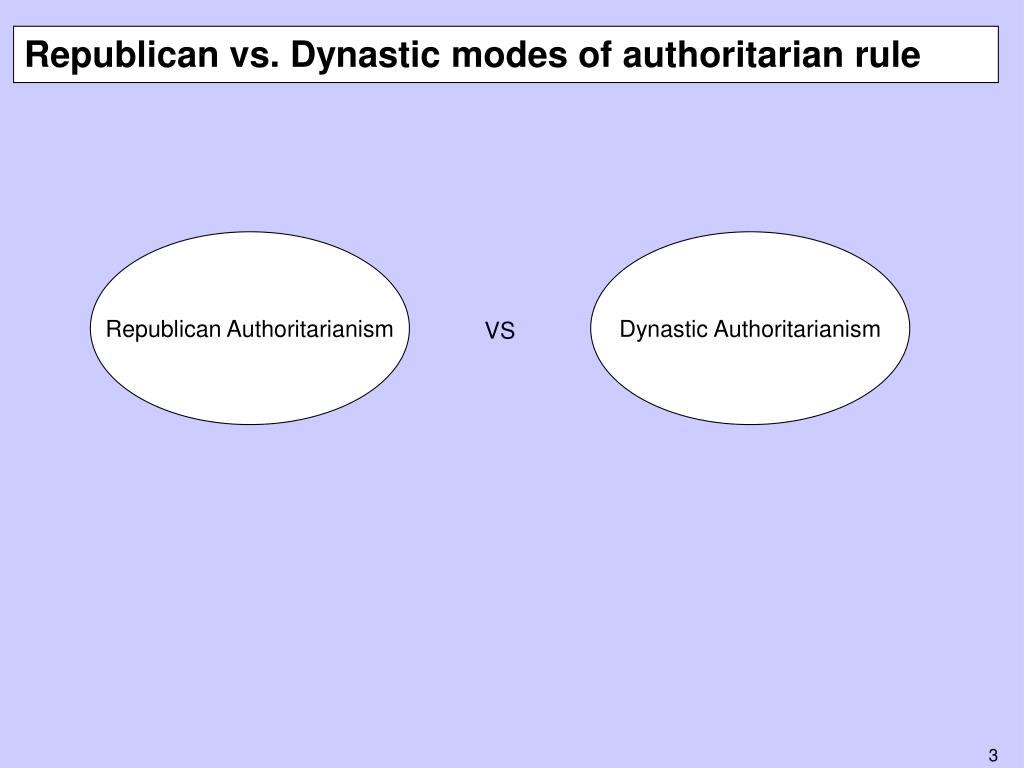 Republican vs. Dynastic modes of authoritarian rule

Republican Authoritarianism

VS

Dynastic Authoritarianism

3